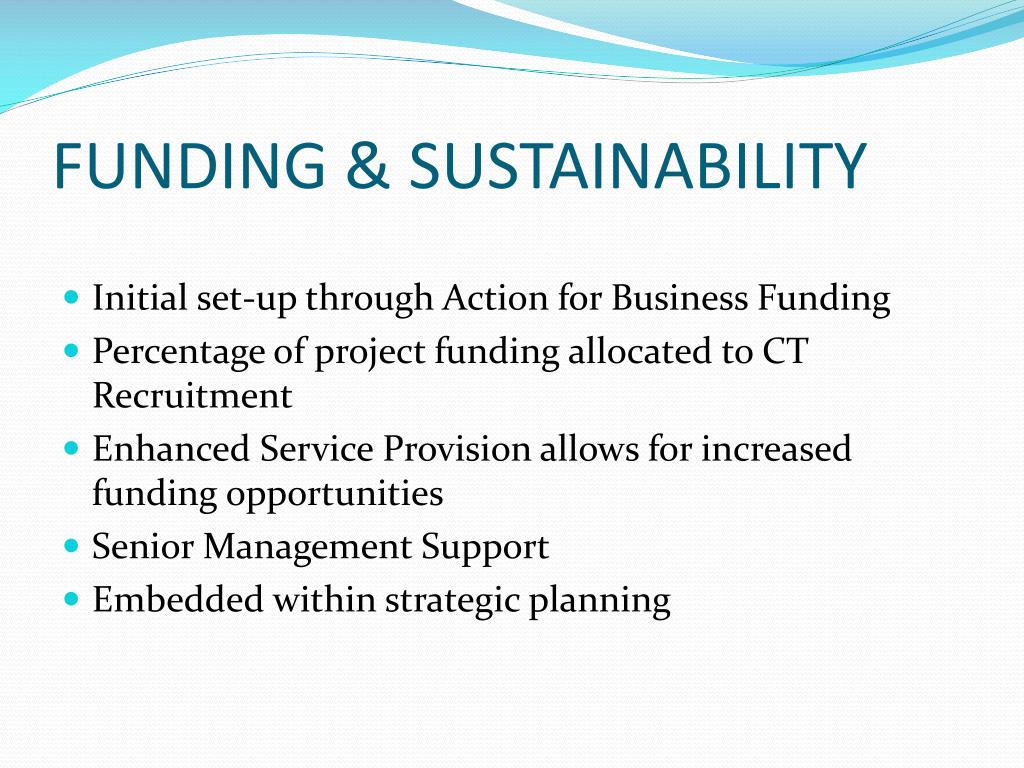 FUNDING & SUSTAINABILITY

- Initial set-up through Action for Business Funding
- Percentage of project funding allocated to CT Recruitment
- Enhanced Service Provision allows for increased funding opportunities
- Senior Management Support
- Embedded within strategic planning